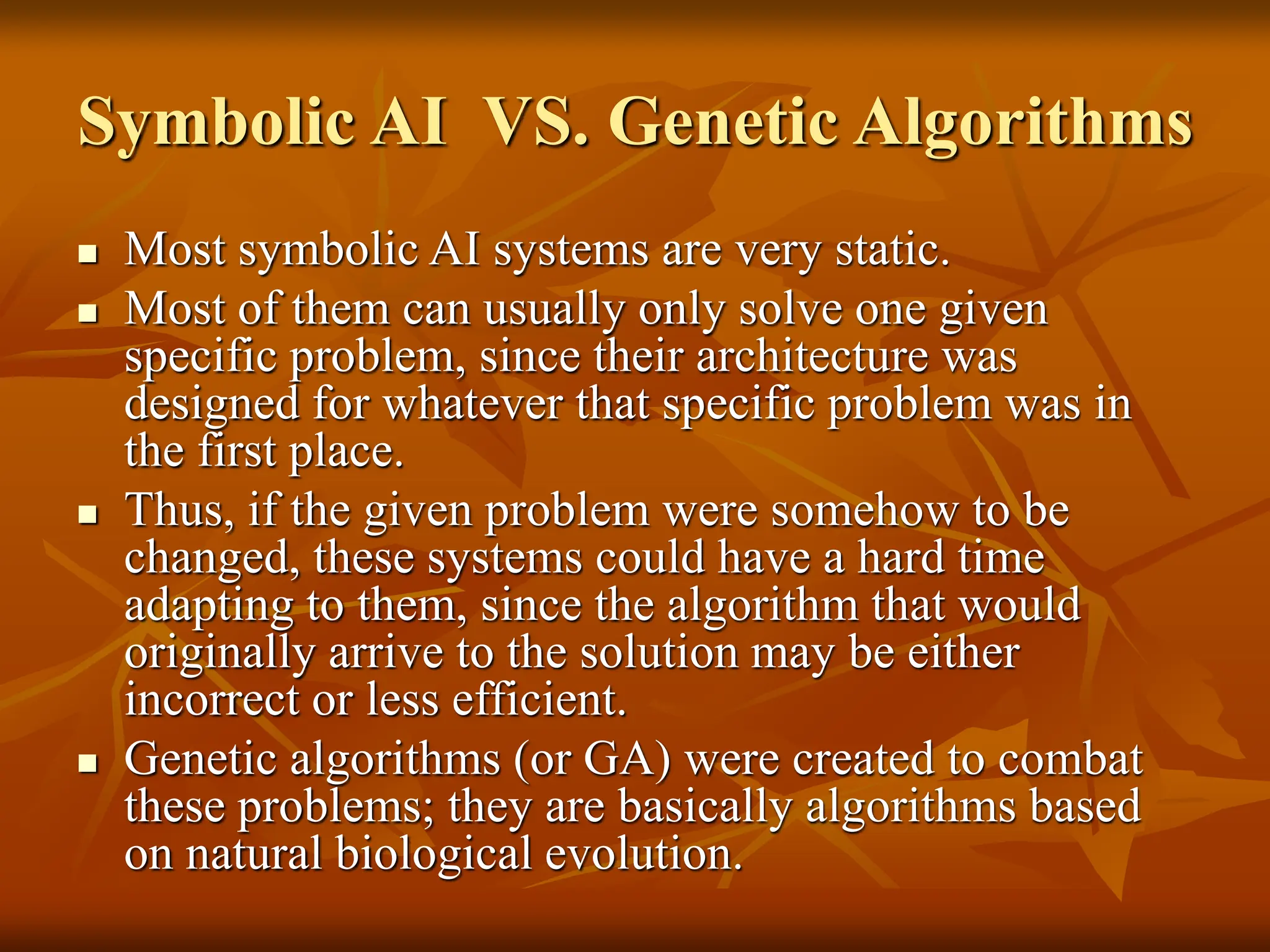 Symbolic AI  VS. Genetic Algorithms

- Most symbolic AI systems are very static.
- Most of them can usually only solve one given specific problem, since their architecture was designed for whatever that specific problem was in the first place.
- Thus, if the given problem were somehow to be changed, these systems could have a hard time adapting to them, since the algorithm that would originally arrive to the solution may be either incorrect or less efficient.
- Genetic algorithms (or GA) were created to combat these problems; they are basically algorithms based on natural biological evolution.